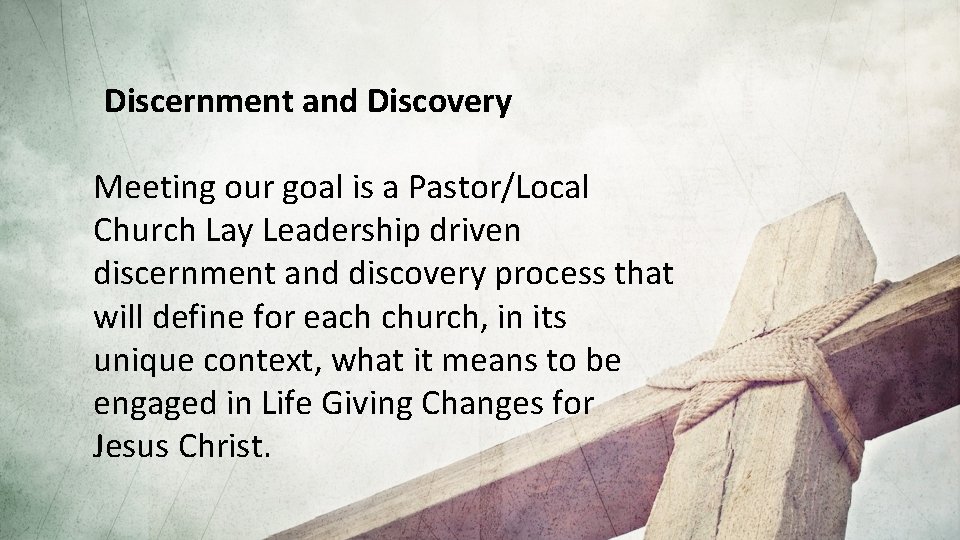 Discernment and Discovery

Meeting our goal is a Pastor/Local Church Lay Leadership driven discernment and discovery process that will define for each church, in its unique context, what it means to be engaged in Life Giving Changes for Jesus Christ.